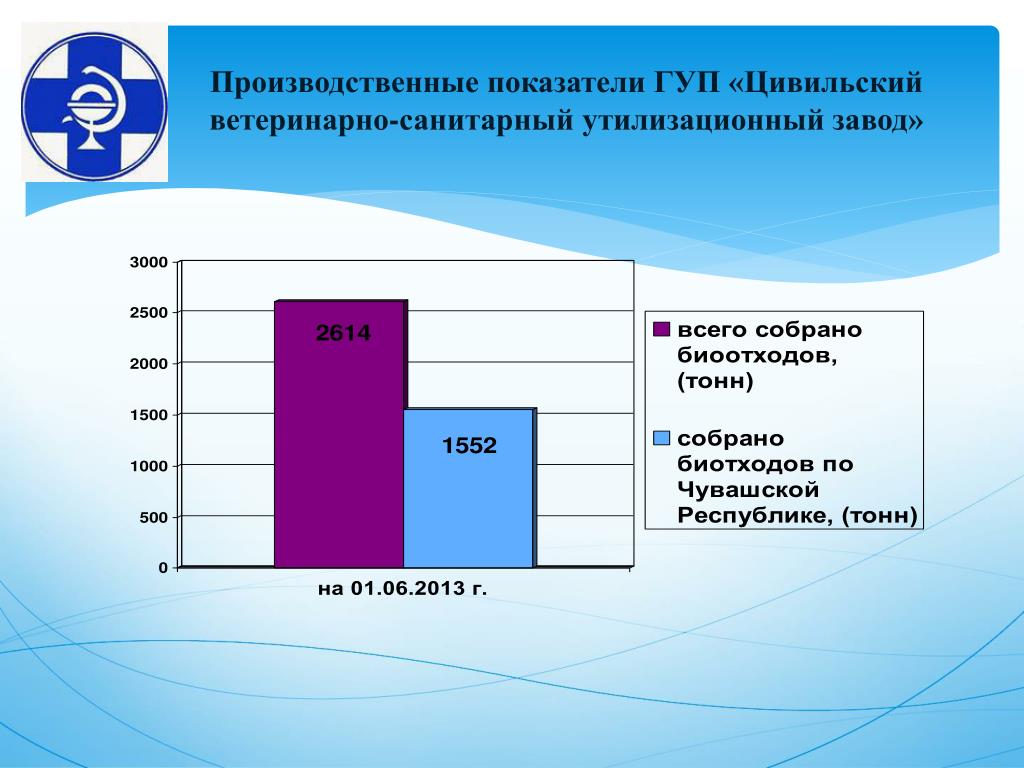 Производственные показатели ГУП «Цивильский ветеринарно-санитарный утилизационный завод»

3000
2500
2000
1500
1000
500
0

2614

1552

на 01.06.2013 г.

всего собрано биоотходов, (тонн)

собрано биотходов по Чувашской Республике, (тонн)